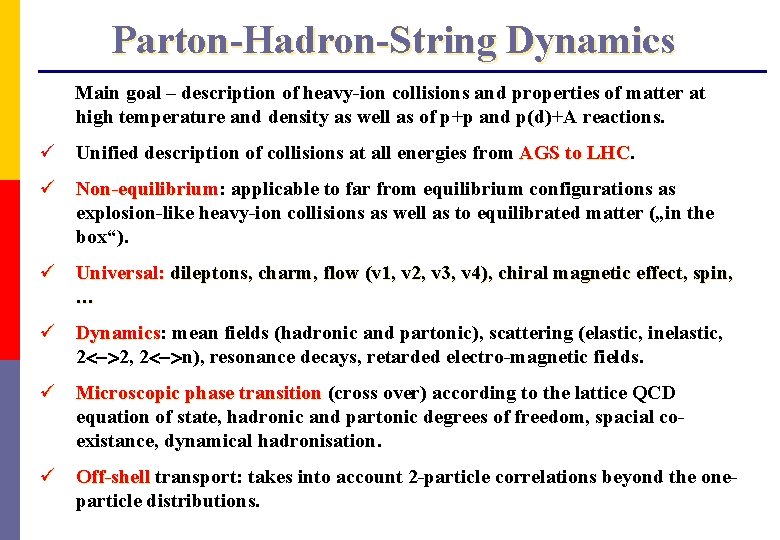 Parton-Hadron-String Dynamics

Main goal – description of heavy-ion collisions and properties of matter at high temperature and density as well as of p+p and p(d)+A reactions.

✓ Unified description of collisions at all energies from AGS to LHC.

✓ Non-equilibrium: applicable to far from equilibrium configurations as explosion-like heavy-ion collisions as well as to equilibrated matter („in the box“).

✓ Universal: dileptons, charm, flow (v1, v2, v3, v4), chiral magnetic effect, spin, …

✓ Dynamics: mean fields (hadronic and partonic), scattering (elastic, inelastic, 2<–>2, 2<–>n), resonance decays, retarded electro-magnetic fields.

✓ Microscopic phase transition (cross over) according to the lattice QCD equation of state, hadronic and partonic degrees of freedom, spacial co-existance, dynamical hadronisation.

✓ Off-shell transport: takes into account 2-particle correlations beyond the one-particle distributions.